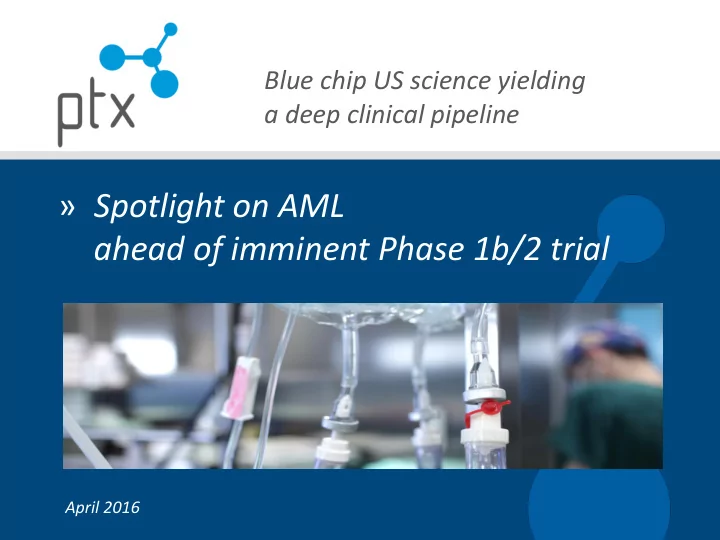 ptx

Blue chip US science yielding a deep clinical pipeline

» Spotlight on AML ahead of imminent Phase 1b/2 trial

April 2016